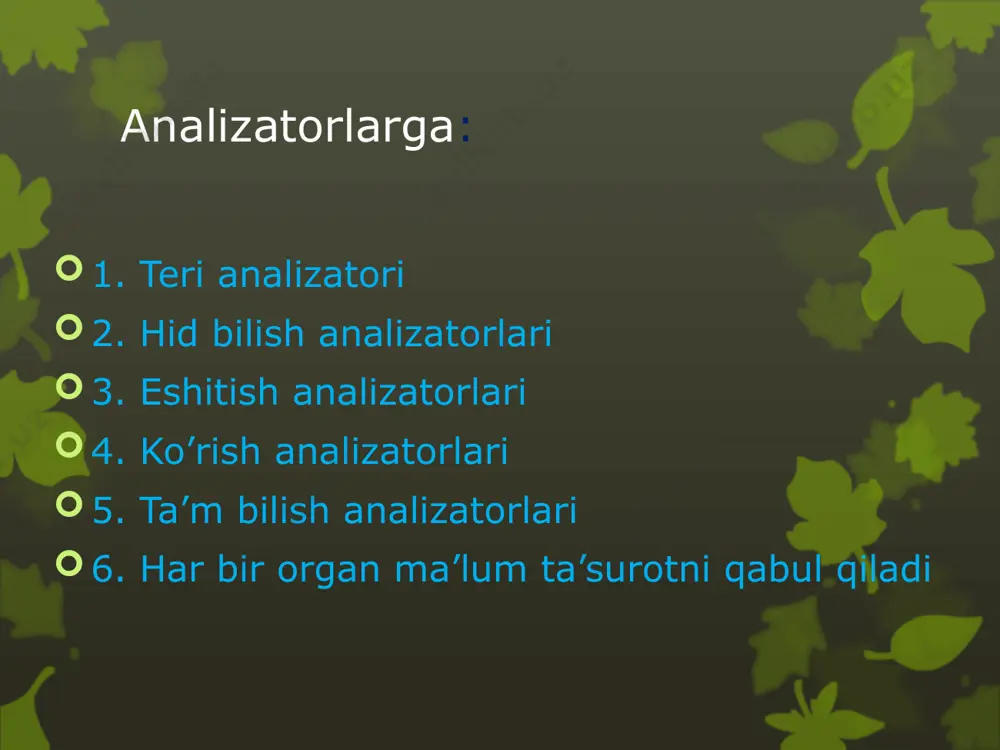 Analizatorlarga:

1. Teri analizatori
2. Hid bilish analizatorlari
3. Eshitish analizatorlari
4. Ko’rish analizatorlari
5. Ta’m bilish analizatorlari
6. Har bir organ ma’lum ta’surotni qabul qiladi